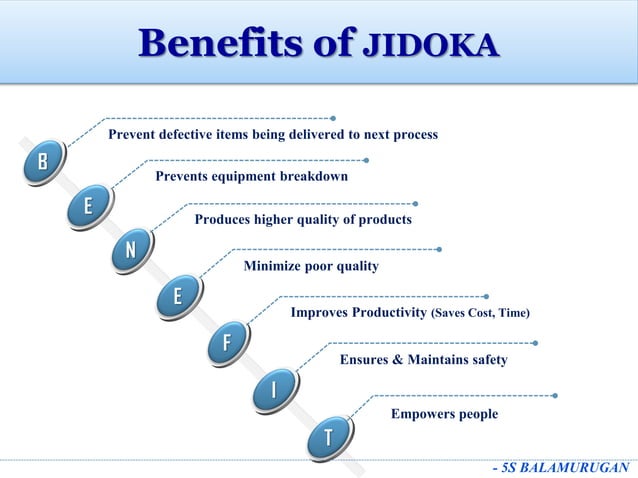 Benefits of JIDOKA

B
Prevent defective items being delivered to next process

E
Prevents equipment breakdown

N
Produces higher quality of products

E
Minimize poor quality

F
Improves Productivity (Saves Cost, Time)

I
Ensures & Maintains safety

T
Empowers people

- 5S BALAMURUGAN